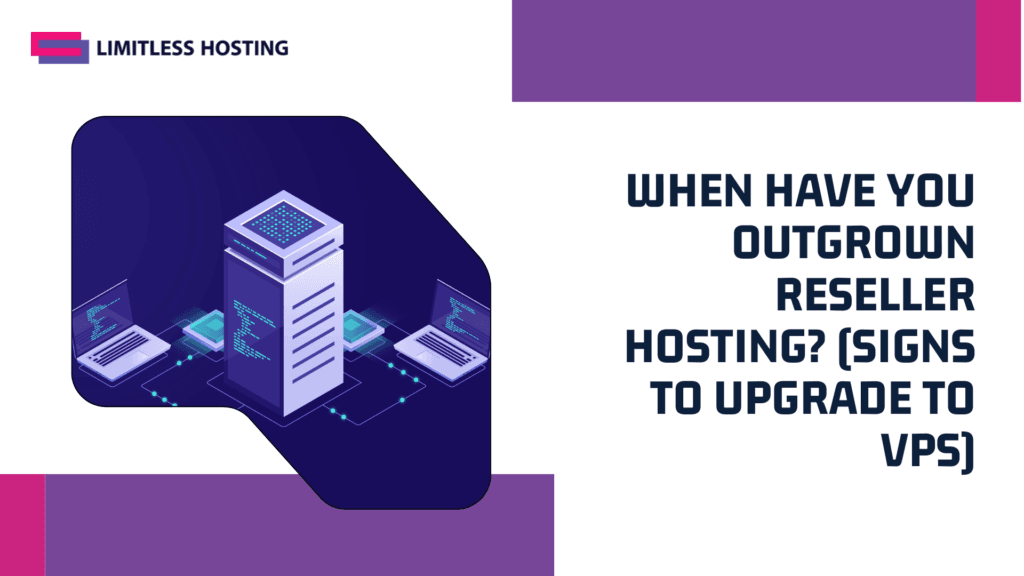 LIMITLESS HOSTING

WHEN HAVE YOU OUTGROWN RESELLER HOSTING? (SIGNS TO UPGRADE TO VPS)